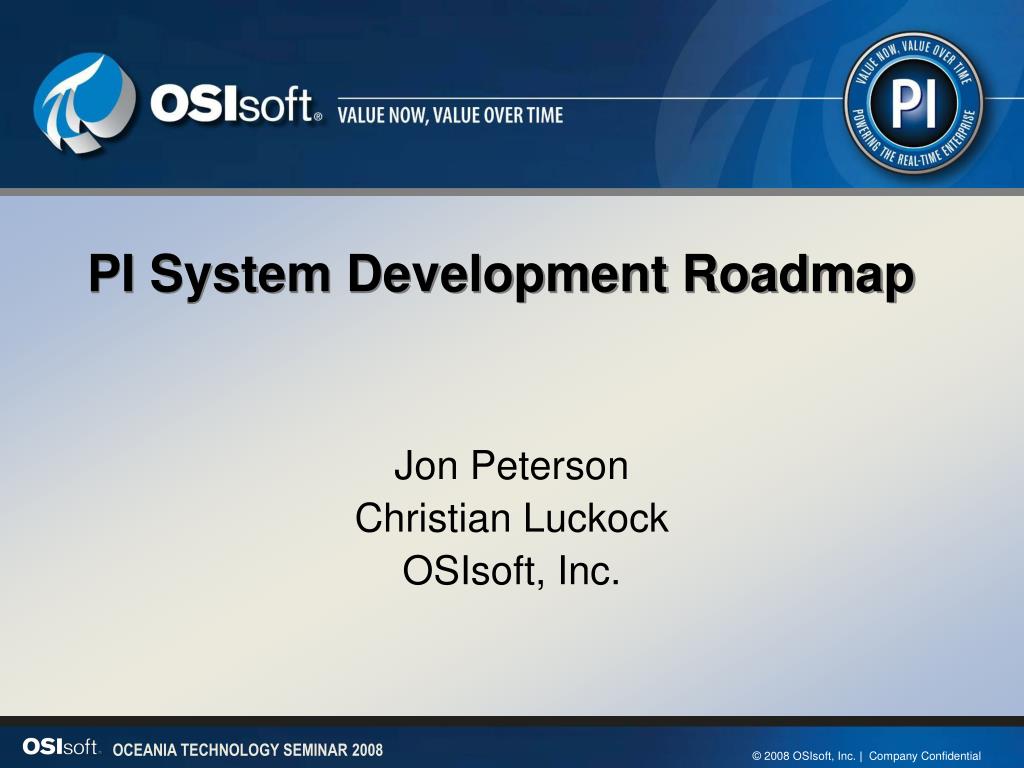 OSIsoft® VALUE NOW, VALUE OVER TIME

VALUE NOW, VALUE OVER TIME
PI
POWERING THE REAL-TIME ENTERPRISE

PI System Development Roadmap

Jon Peterson
Christian Luckock
OSIsoft, Inc.

OSIsoft. OCEANIA TECHNOLOGY SEMINAR 2008

© 2008 OSIsoft, Inc. | Company Confidential